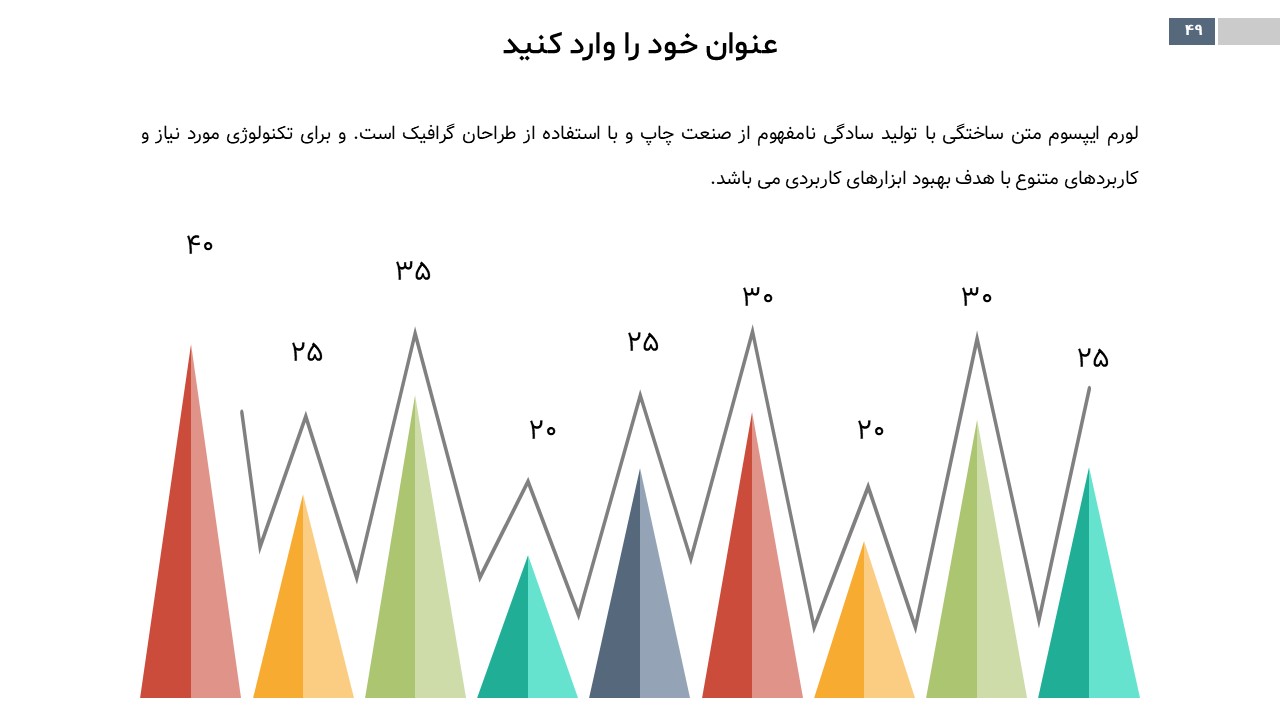 ۴۹

عنوان خود را وارد کنید

لورم ایپسوم متن ساختگی با تولید سادگی نامفهوم از صنعت چاپ و با استفاده از طراحان گرافیک است. و برای تکنولوژی مورد نیاز و کاربردهای متنوع با هدف بهبود ابزارهای کاربردی می باشد.

۴۰
۲۵
۳۵
۲۰
۲۵
۳۰
۲۰
۳۰
۲۵